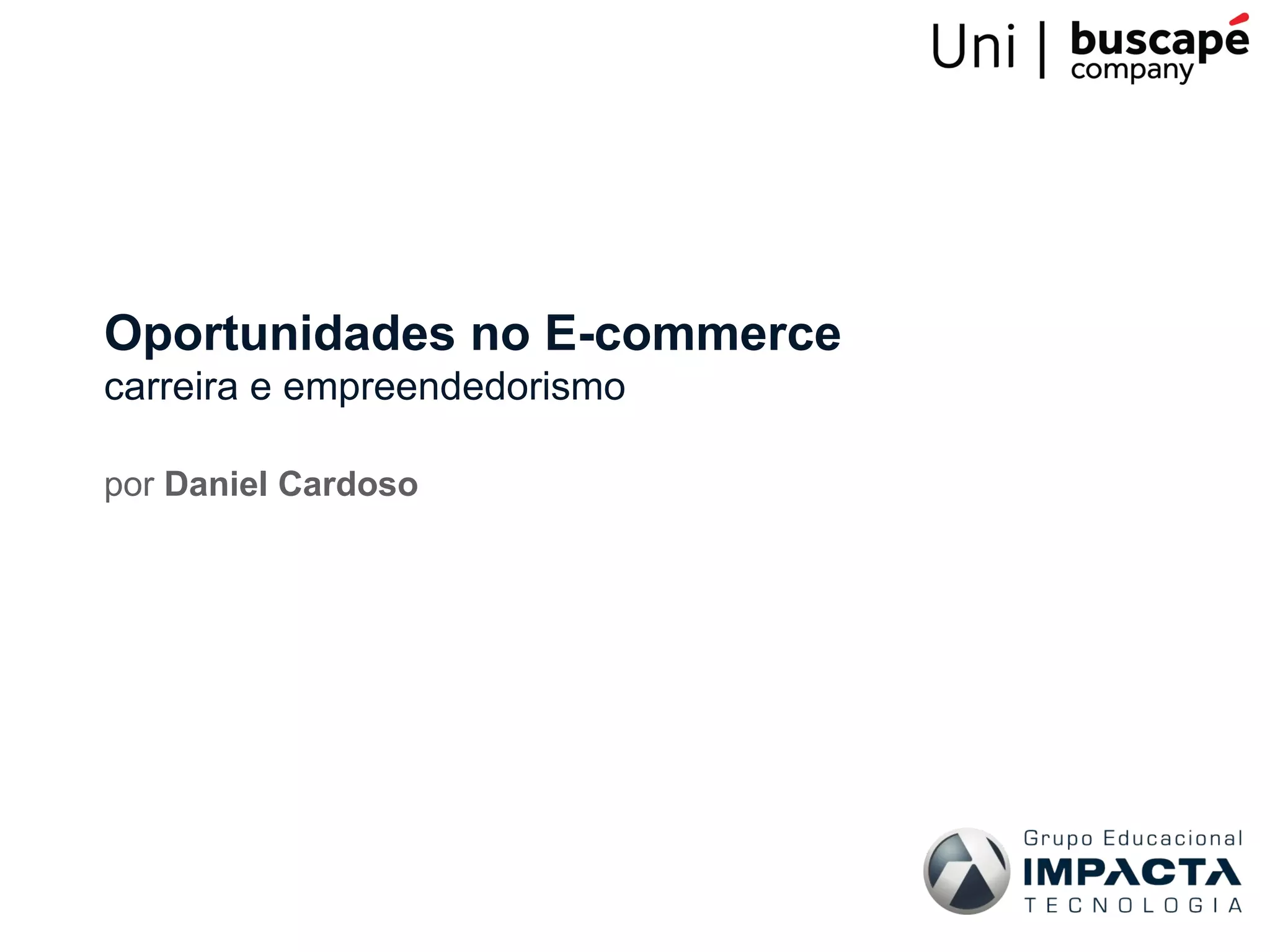 Uni | buscapé company

Oportunidades no E-commerce
carreira e empreendedorismo

por Daniel Cardoso

Grupo Educacional
IMPACTA
TECNOLOGIA